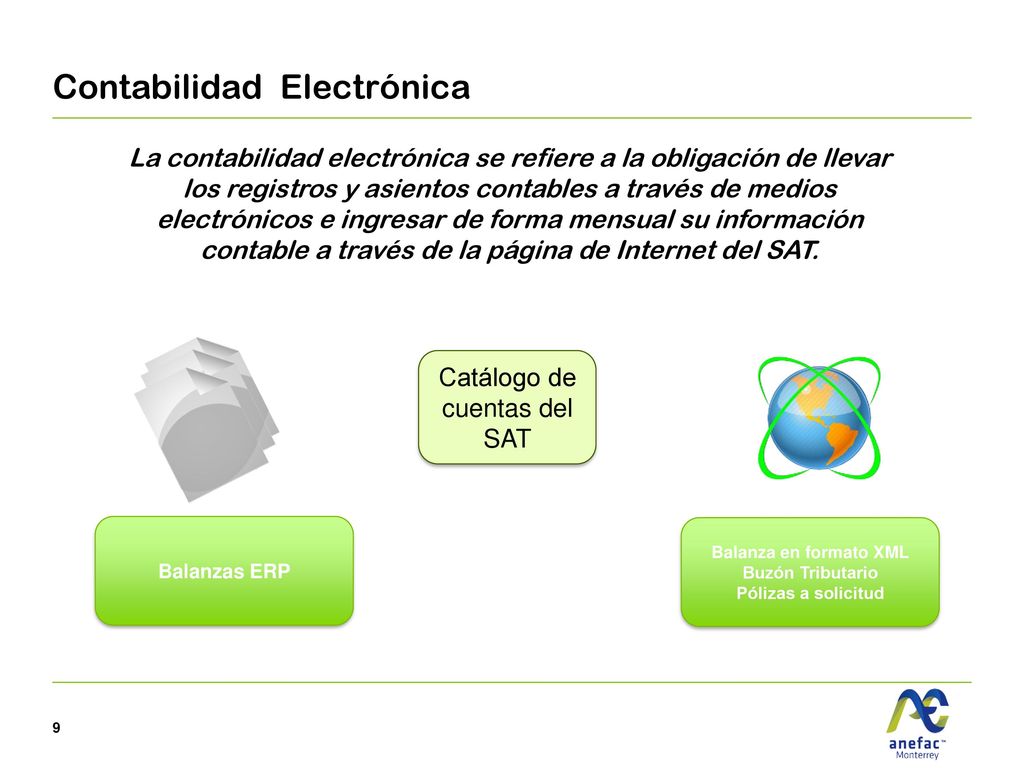 Contabilidad Electrónica

La contabilidad electrónica se refiere a la obligación de llevar los registros y asientos contables a través de medios electrónicos e ingresar de forma mensual su información contable a través de la página de Internet del SAT.

Catálogo de cuentas del SAT

Balanzas ERP

Balanza en formato XML
Buzón Tributario
Pólizas a solicitud

9

anefac™
Monterrey